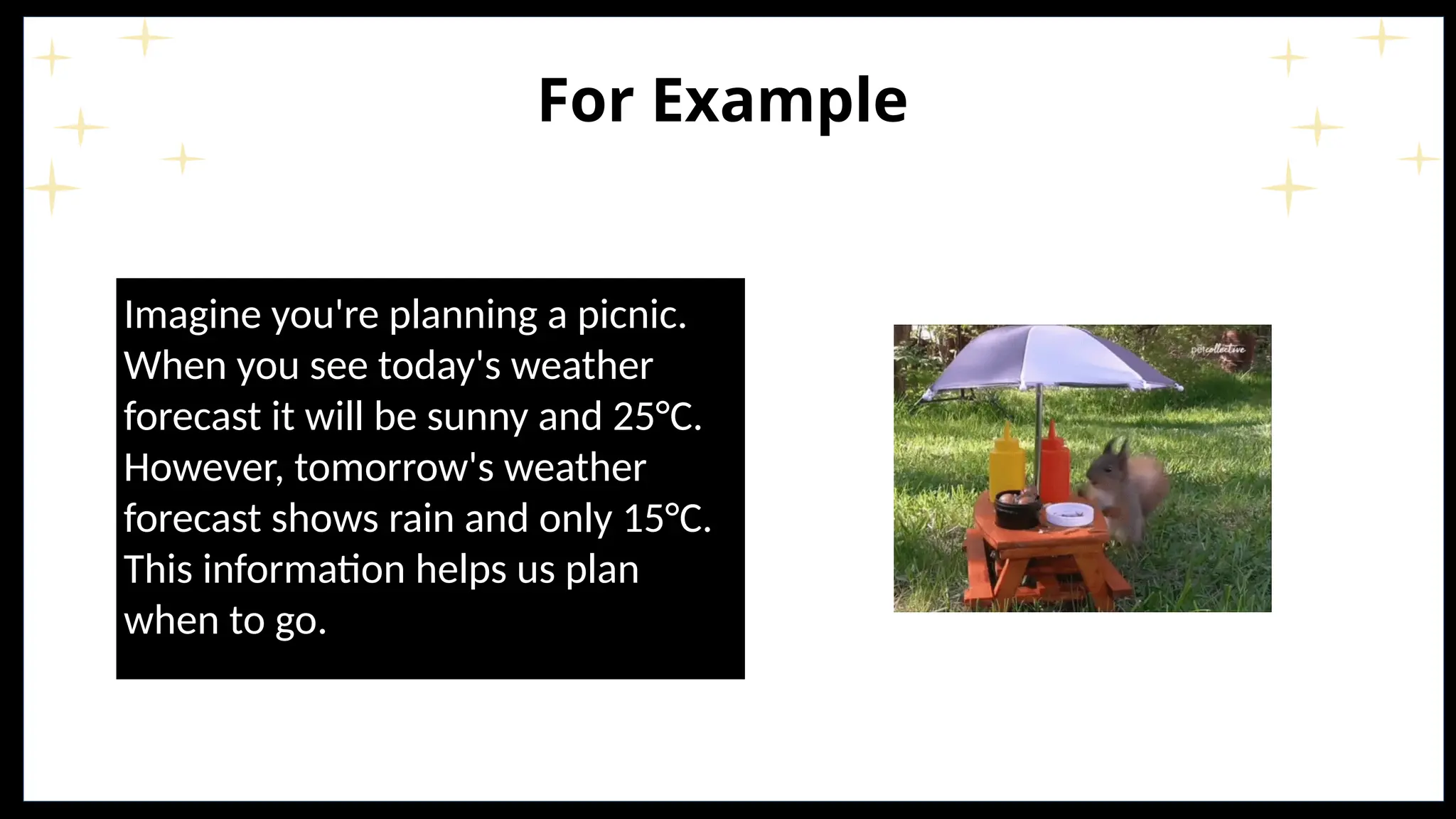 For Example

Imagine you're planning a picnic. When you see today's weather forecast it will be sunny and 25°C. However, tomorrow's weather forecast shows rain and only 15°C. This information helps us plan when to go.

petcollective